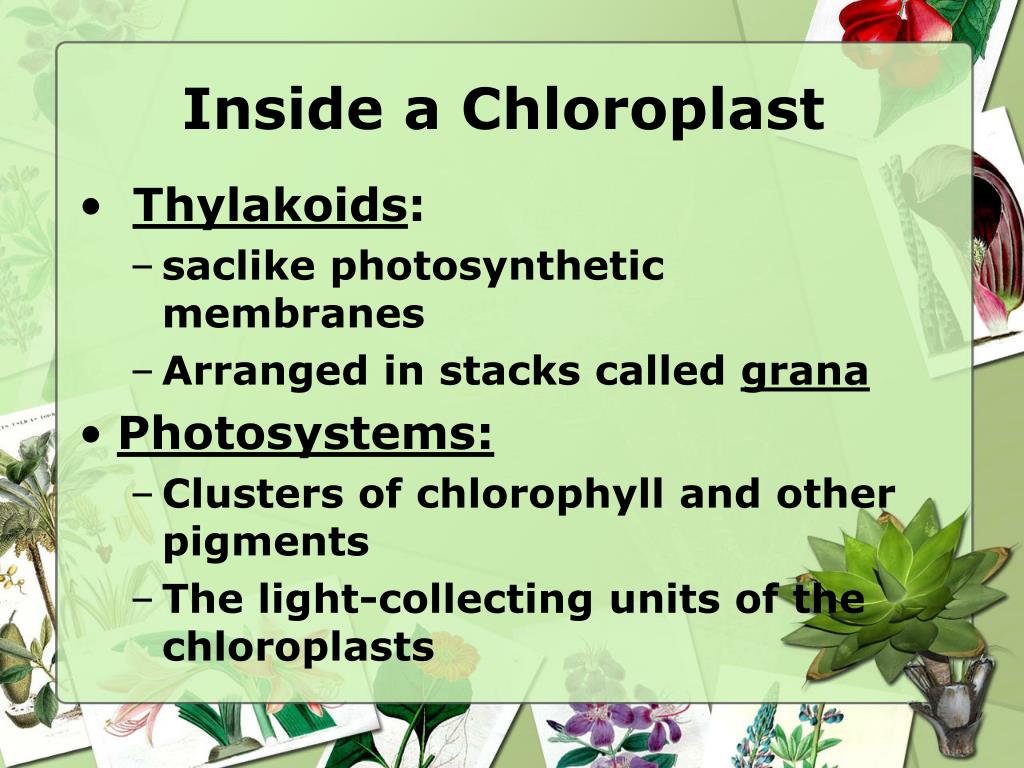 Inside a Chloroplast

• Thylakoids:
– saclike photosynthetic membranes
– Arranged in stacks called grana

• Photosystems:
– Clusters of chlorophyll and other pigments
– The light-collecting units of the chloroplasts